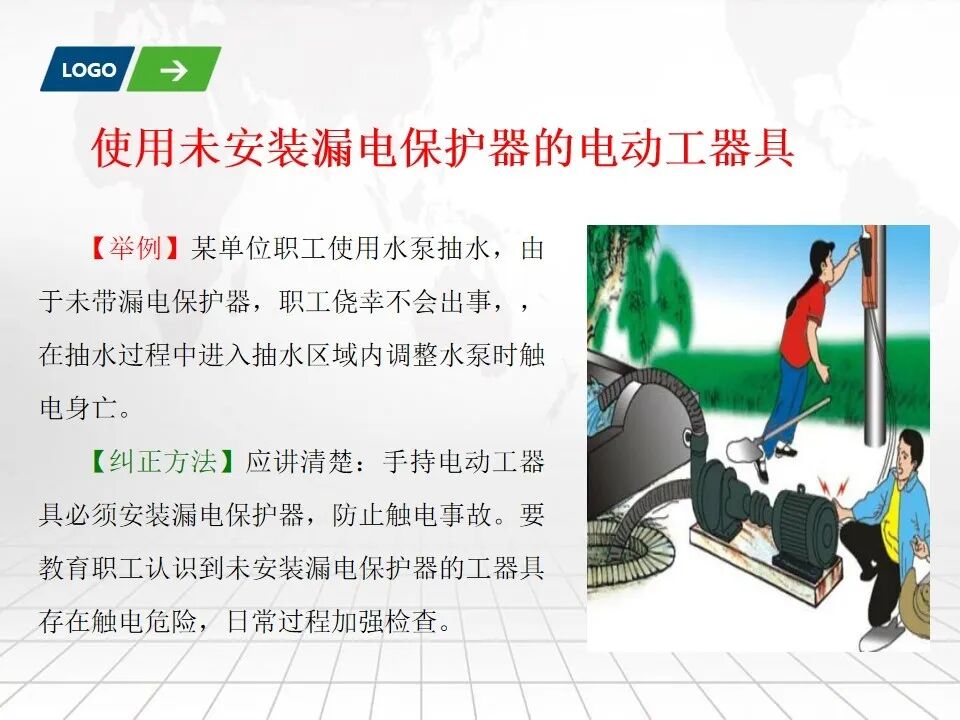 LOGO

使用未安装漏电保护器的电动工器具

【举例】某单位职工使用水泵抽水，由于未带漏电保护器，职工侥幸不会出事，，在抽水过程中进入抽水区域内调整水泵时触电身亡。

【纠正方法】应讲清楚：手持电动工器具必须安装漏电保护器，防止触电事故。要教育职工认识到未安装漏电保护器的工器具存在触电危险，日常过程加强检查。